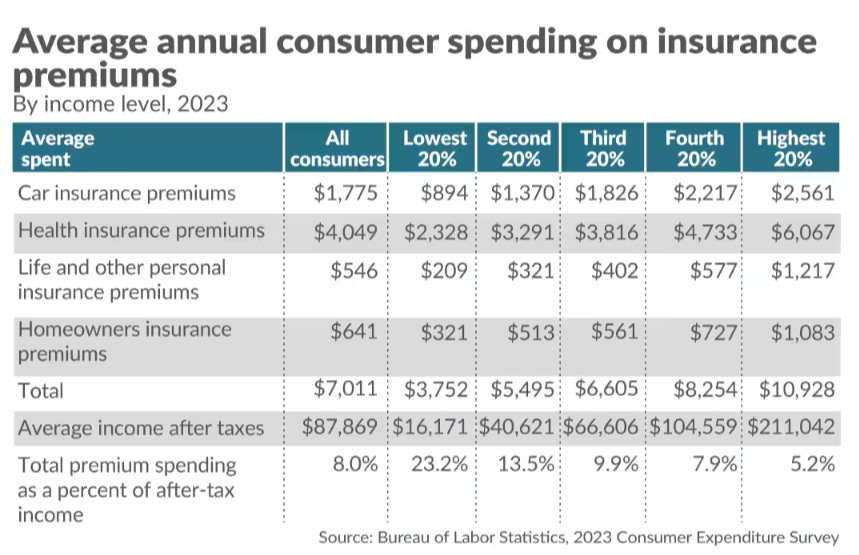 Average annual consumer spending on insurance premiums

By income level, 2023

| Average spent | All consumers | Lowest 20% | Second 20% | Third 20% | Fourth 20% | Highest 20% |
|---|---|---|---|---|---|---|
| Car insurance premiums | \$1,775 | \$894 | \$1,370 | \$1,826 | \$2,217 | \$2,561 |
| Health insurance premiums | \$4,049 | \$2,328 | \$3,291 | \$3,816 | \$4,733 | \$6,067 |
| Life and other personal insurance premiums | \$546 | \$209 | \$321 | \$402 | \$577 | \$1,217 |
| Homeowners insurance premiums | \$641 | \$321 | \$513 | \$561 | \$727 | \$1,083 |
| Total | \$7,011 | \$3,752 | \$5,495 | \$6,605 | \$8,254 | \$10,928 |
| Average income after taxes | \$87,869 | \$16,171 | \$40,621 | \$66,606 | \$104,559 | \$211,042 |
| Total premium spending as a percent of after-tax income | 8.0% | 23.2% | 13.5% | 9.9% | 7.9% | 5.2% |

Source: Bureau of Labor Statistics, 2023 Consumer Expenditure Survey